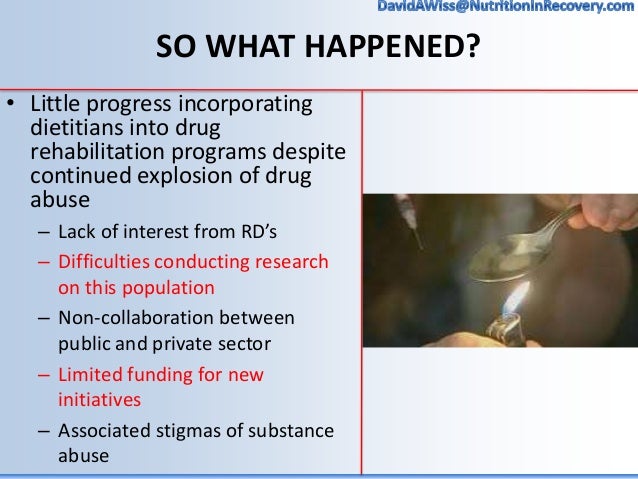 DavidAWiss@NutritionInRecovery.com

SO WHAT HAPPENED?

• Little progress incorporating dietitians into drug rehabilitation programs despite continued explosion of drug abuse

– Lack of interest from RD's

– Difficulties conducting research on this population

– Non-collaboration between public and private sector

– Limited funding for new initiatives

– Associated stigmas of substance abuse